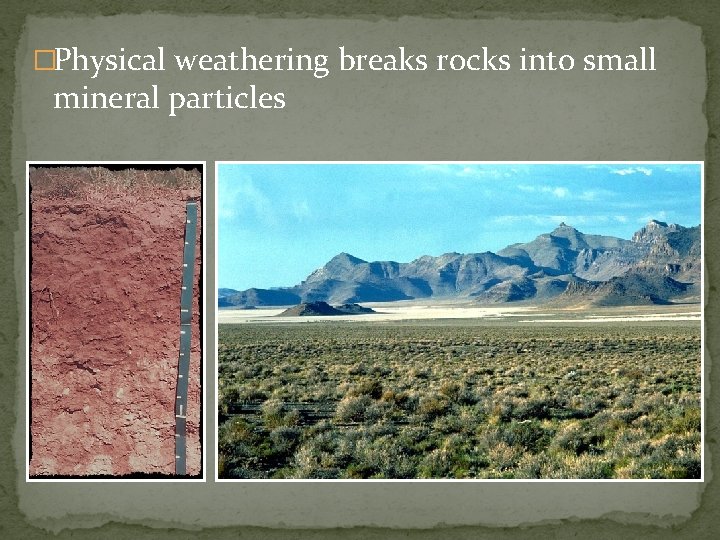 □Physical weathering breaks rocks into small mineral particles